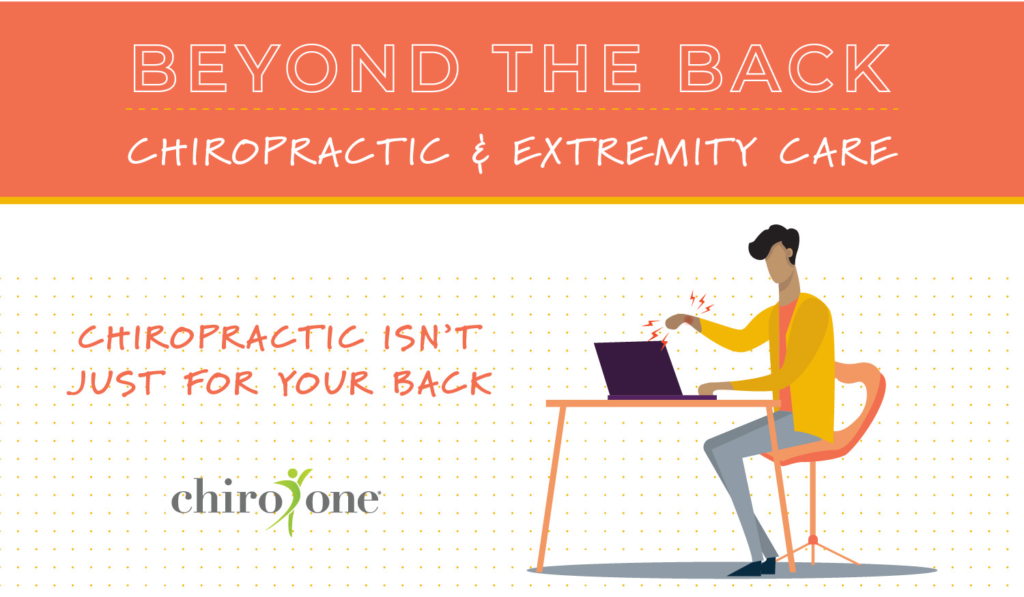 BEYOND THE BACK

CHIROPRACTIC & EXTREMITY CARE

CHIROPRACTIC ISN'T JUST FOR YOUR BACK

chiro one